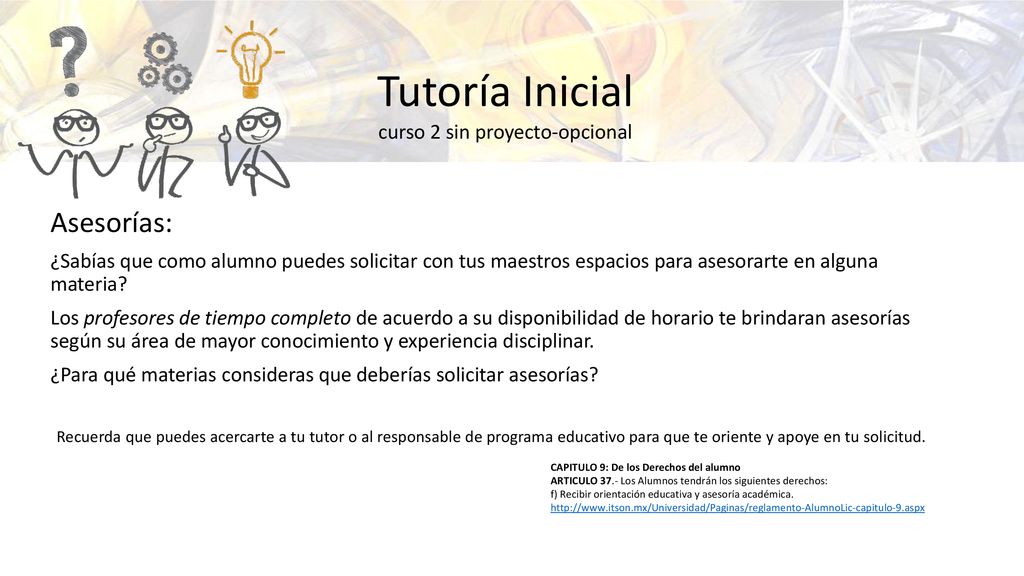 Tutoría Inicial
curso 2 sin proyecto-opcional

Asesorías:

¿Sabías que como alumno puedes solicitar con tus maestros espacios para asesorarte en alguna materia?

Los profesores de tiempo completo de acuerdo a su disponibilidad de horario te brindaran asesorías según su área de mayor conocimiento y experiencia disciplinar.

¿Para qué materias consideras que deberías solicitar asesorías?

Recuerda que puedes acercarte a tu tutor o al responsable de programa educativo para que te oriente y apoye en tu solicitud.

CAPITULO 9: De los Derechos del alumno
ARTICULO 37.- Los Alumnos tendrán los siguientes derechos:
f) Recibir orientación educativa y asesoría académica.
http://www.itson.mx/Universidad/Paginas/reglamento-AlumnoLic-capitulo-9.aspx